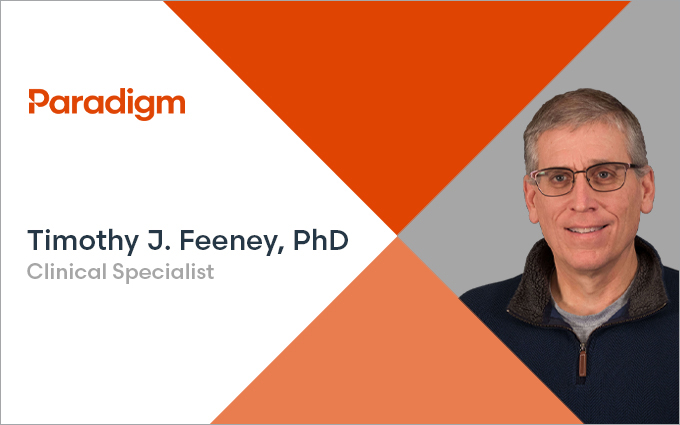 Paradigm

Timothy J. Feeney, PhD
Clinical Specialist